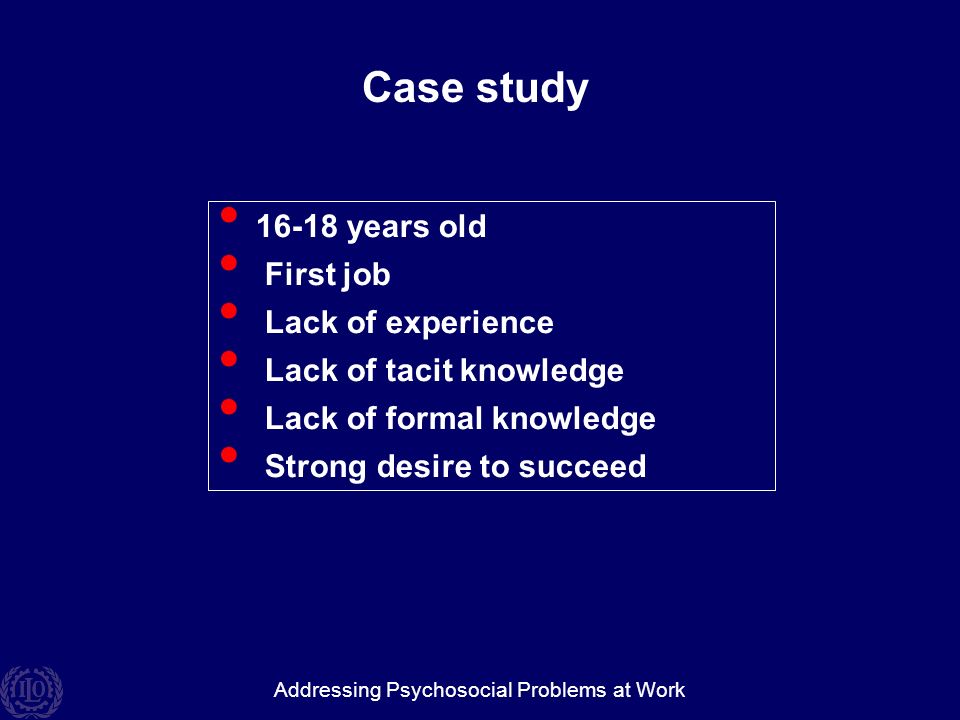 Case study

- 16-18 years old
- First job
- Lack of experience
- Lack of tacit knowledge
- Lack of formal knowledge
- Strong desire to succeed

ILO

Addressing Psychosocial Problems at Work